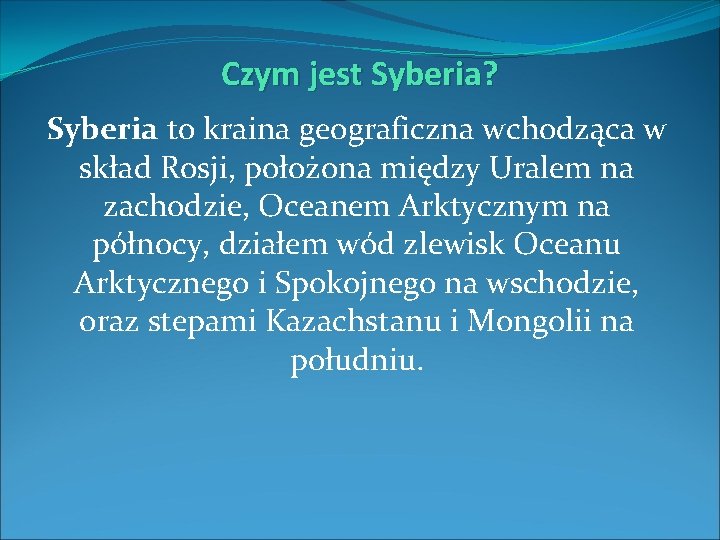 Czym jest Syberia?

Syberia to kraina geograficzna wchodząca w skład Rosji, położona między Uralem na zachodzie, Oceanem Arktycznym na północy, działem wód zlewisk Oceanu Arktycznego i Spokojnego na wschodzie, oraz stepami Kazachstanu i Mongolii na południu.